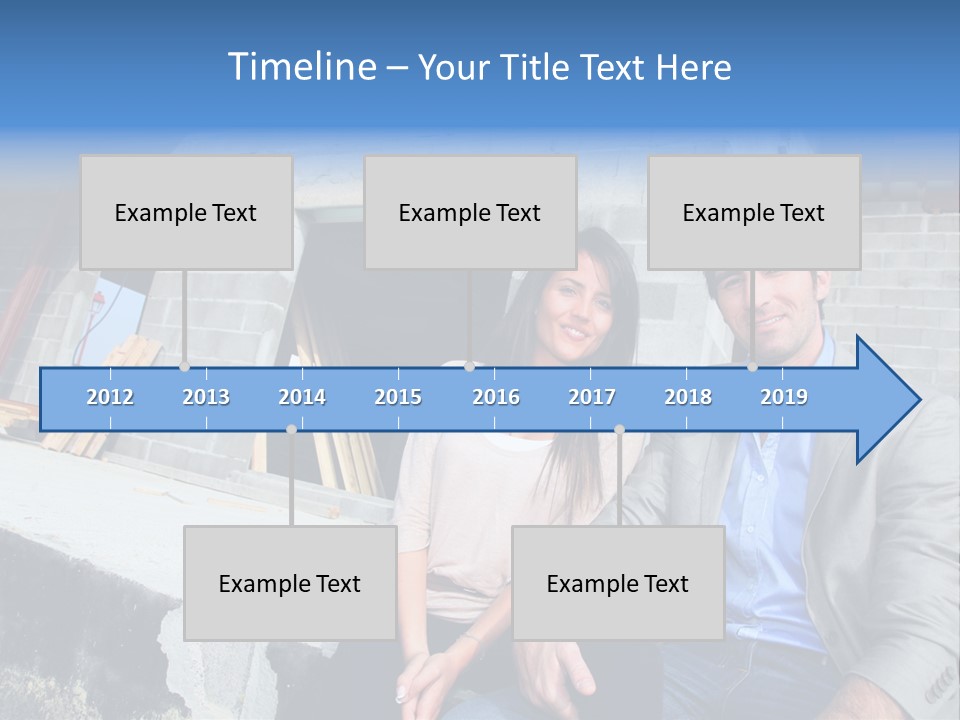 Timeline – Your Title Text Here

Example Text

Example Text

Example Text

2012 2013 2014 2015 2016 2017 2018 2019

Example Text

Example Text